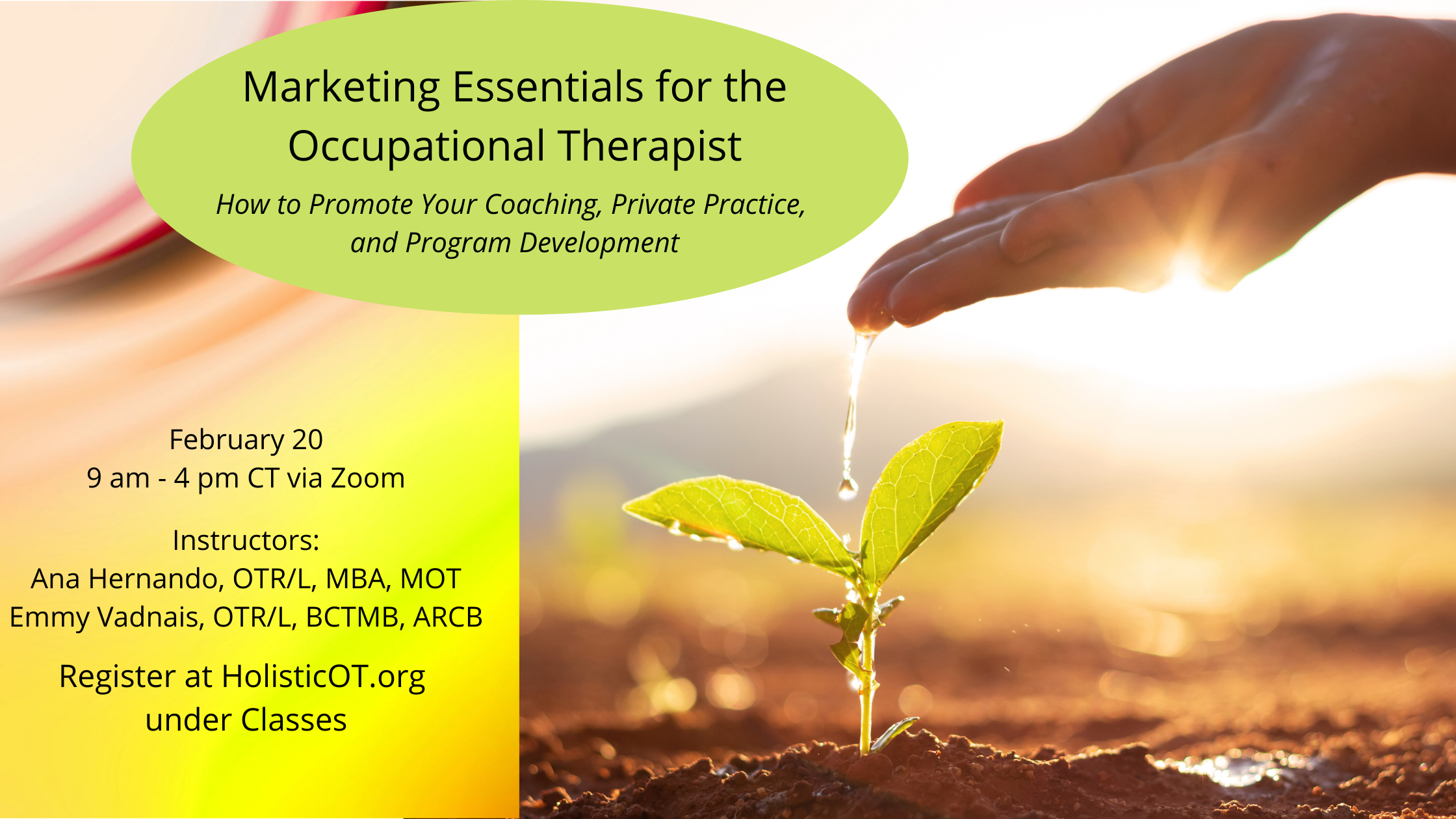 Marketing Essentials for the Occupational Therapist

How to Promote Your Coaching, Private Practice, and Program Development

February 20
9 am - 4 pm CT via Zoom

Instructors:
Ana Hernando, OTR/L, MBA, MOT
Emmy Vadnais, OTR/L, BCTMB, ARCB

Register at HolisticOT.org under Classes